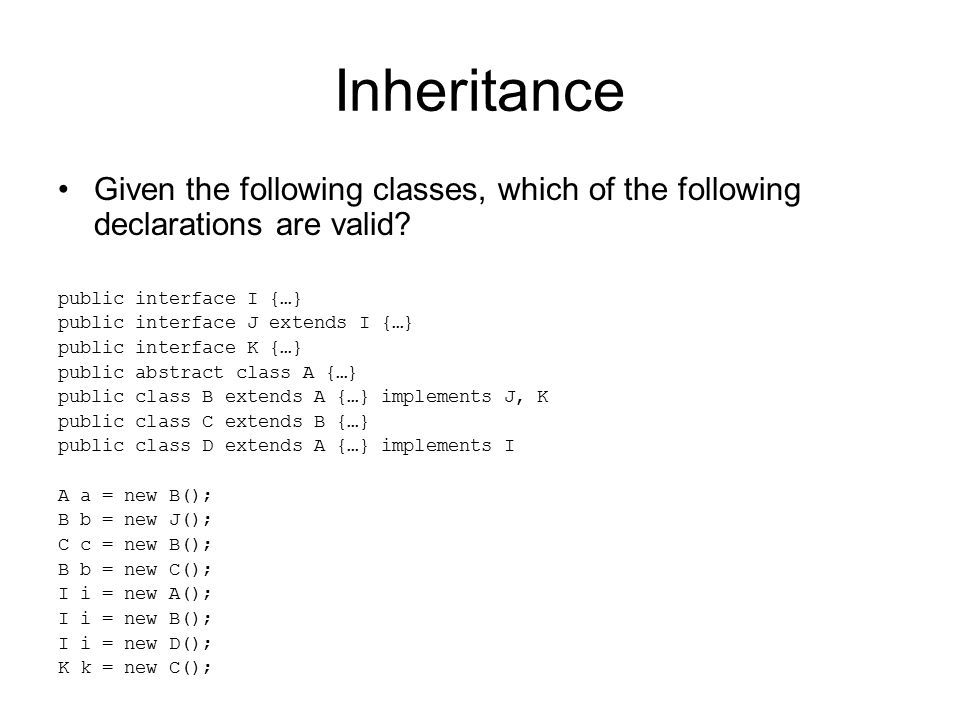 Inheritance

• Given the following classes, which of the following declarations are valid?

public interface I {…}
public interface J extends I {…}
public interface K {…}
public abstract class A {…}
public class B extends A {…} implements J, K
public class C extends B {…}
public class D extends A {…} implements I

A a = new B();
B b = new J();
C c = new B();
B b = new C();
I i = new A();
I i = new B();
I i = new D();
K k = new C();